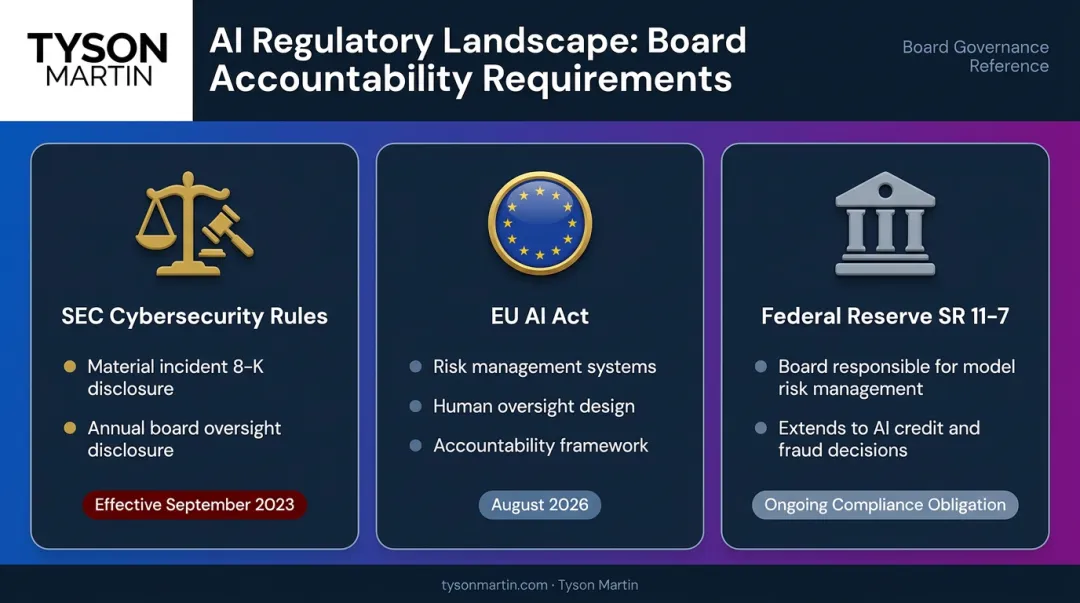 TYSON MARTIN

AI Regulatory Landscape: Board Accountability Requirements

Board Governance Reference

SEC Cybersecurity Rules

- Material incident 8-K disclosure
- Annual board oversight disclosure

Effective September 2023

EU AI Act

- Risk management systems
- Human oversight design
- Accountability framework

August 2026

Federal Reserve SR 11-7

- Board responsible for model risk management
- Extends to AI credit and fraud decisions

Ongoing Compliance Obligation

tysonmartin.com · Tyson Martin